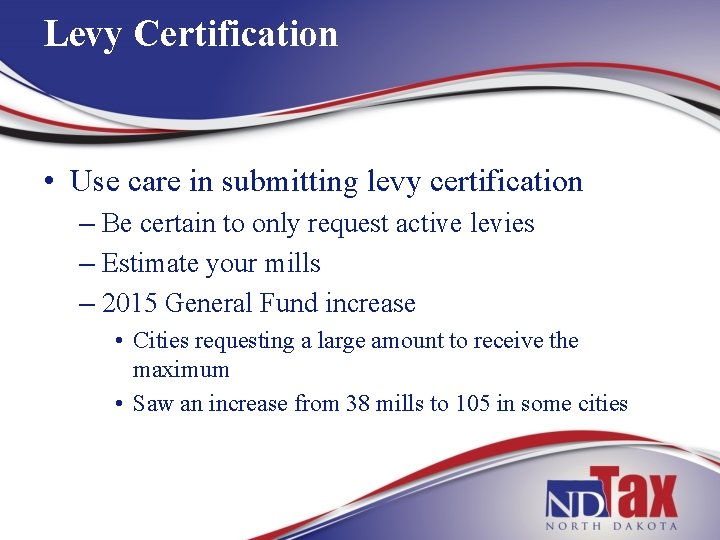 Levy Certification

• Use care in submitting levy certification
– Be certain to only request active levies
– Estimate your mills
– 2015 General Fund increase
• Cities requesting a large amount to receive the maximum
• Saw an increase from 38 mills to 105 in some cities

ND Tax
NORTH DAKOTA